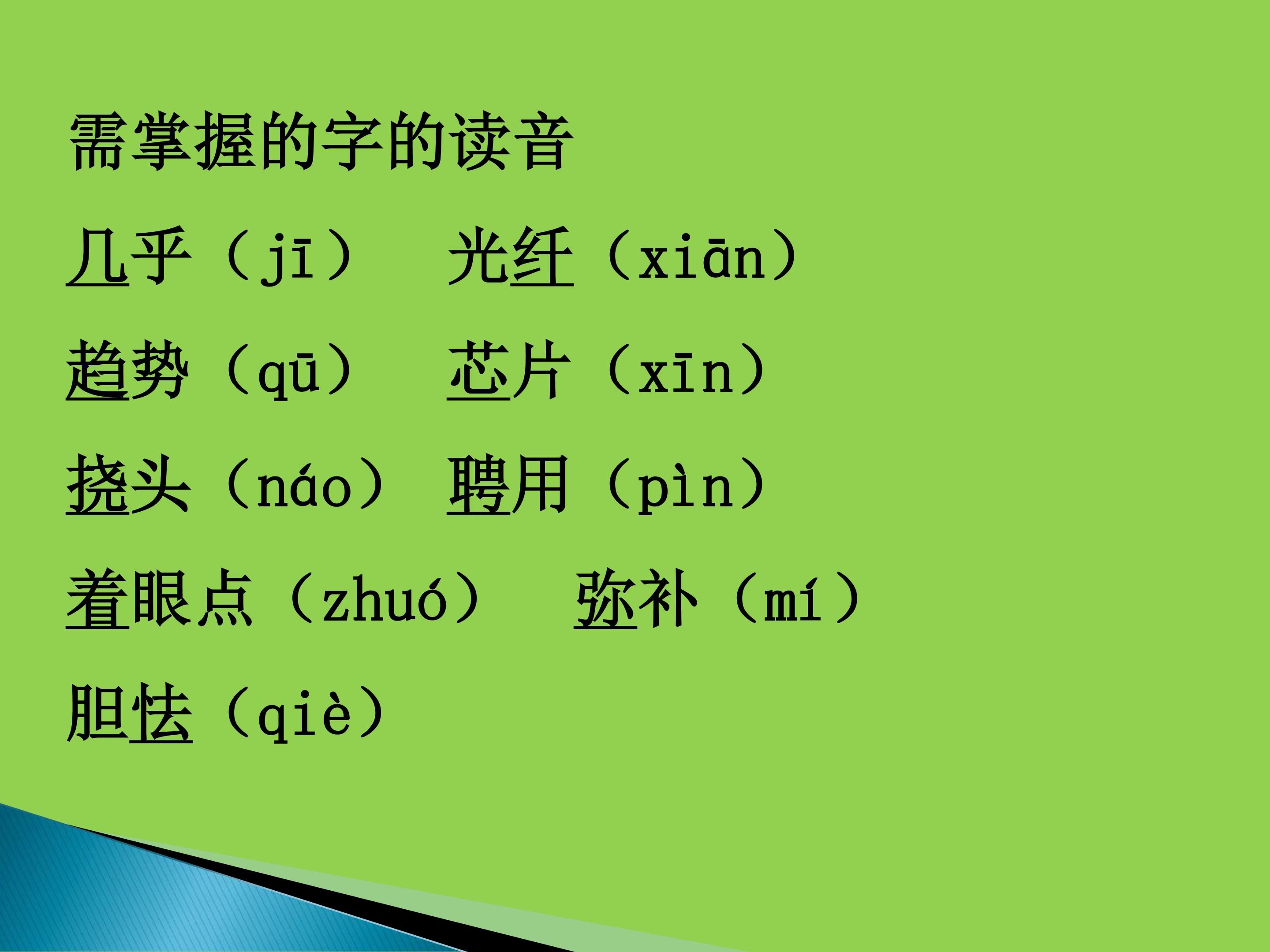 需掌握的字的读音

几乎（jī）　光纤（xiān）

趋势（qū）　芯片（xīn）

挠头（náo）　聘用（pìn）

着眼点（zhuó）　弥补（mí）

胆怯（qiè）